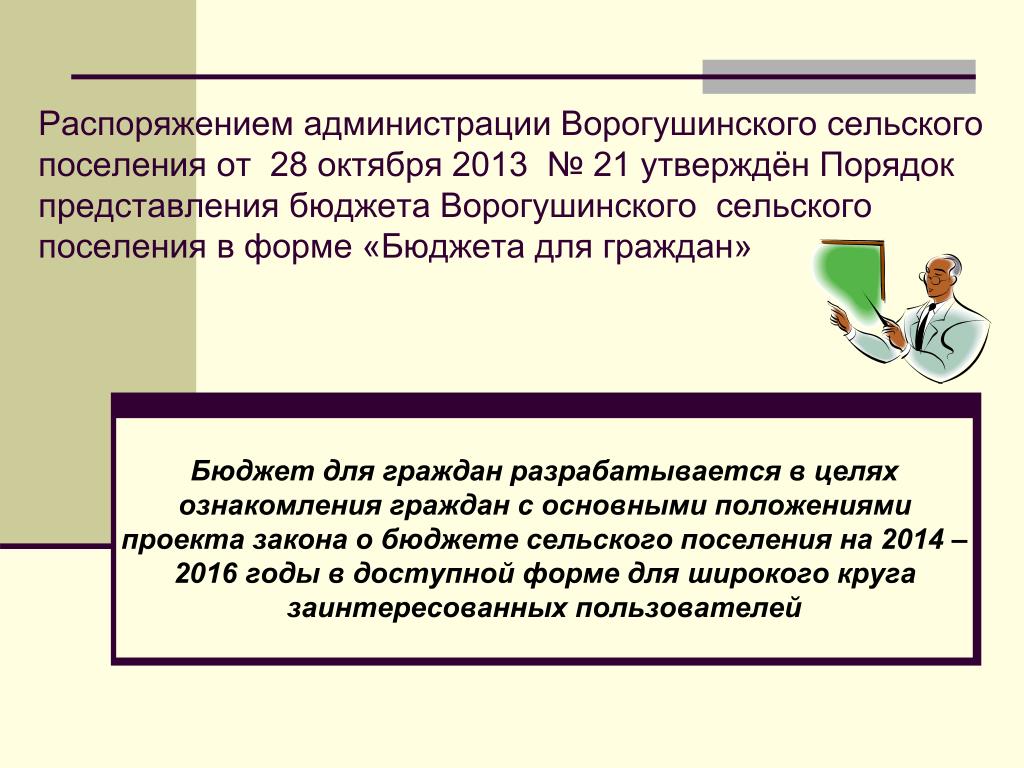 Распоряжением администрации Ворогушинского сельского поселения от 28 октября 2013 № 21 утверждён Порядок представления бюджета Ворогушинского сельского поселения в форме «Бюджета для граждан»

Бюджет для граждан разрабатывается в целях ознакомления граждан с основными положениями проекта закона о бюджете сельского поселения на 2014 – 2016 годы в доступной форме для широкого круга заинтересованных пользователей